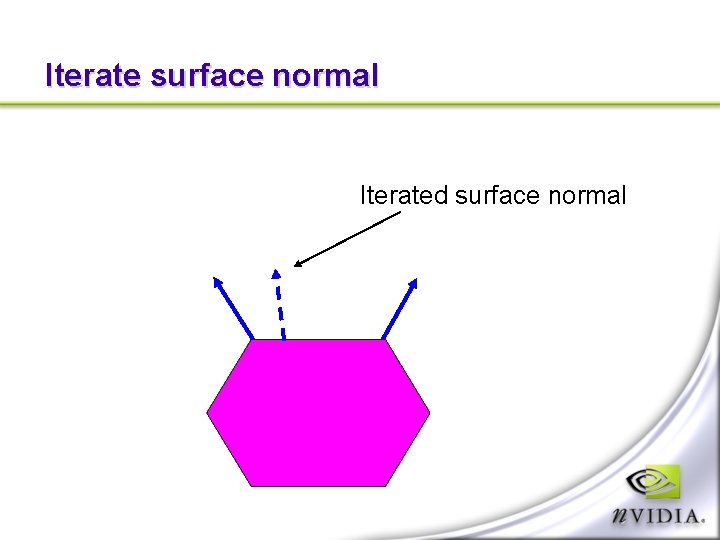 Iterate surface normal

Iterated surface normal

nVIDIA.